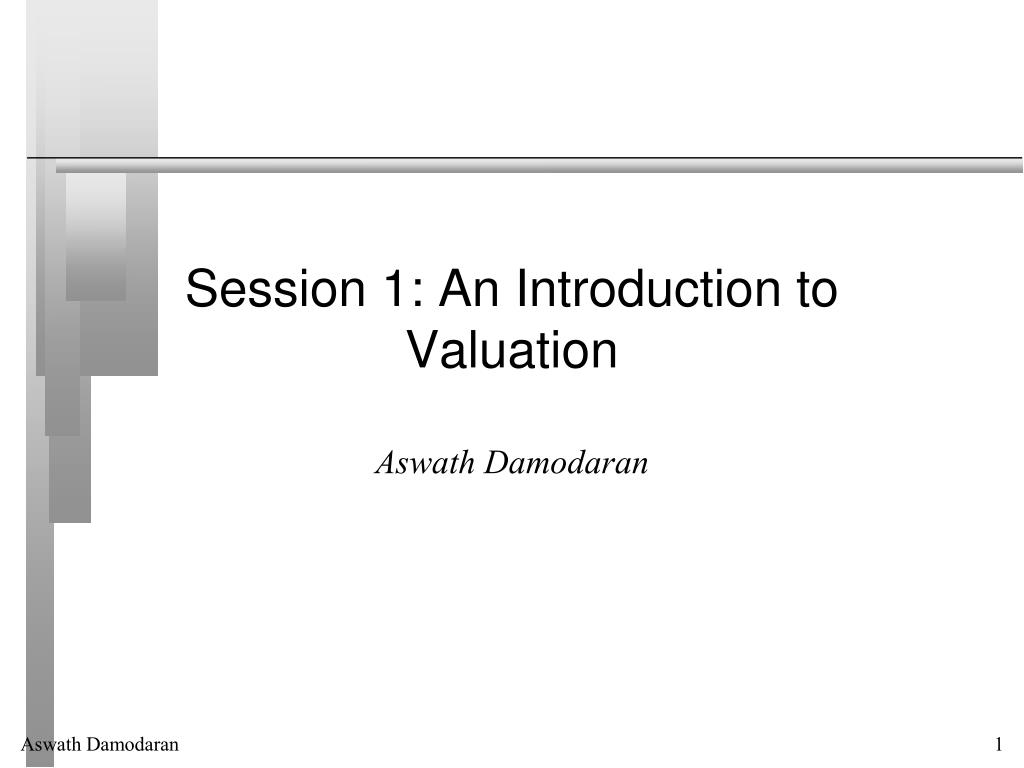 Session 1: An Introduction to Valuation

Aswath Damodaran

Aswath Damodaran

1